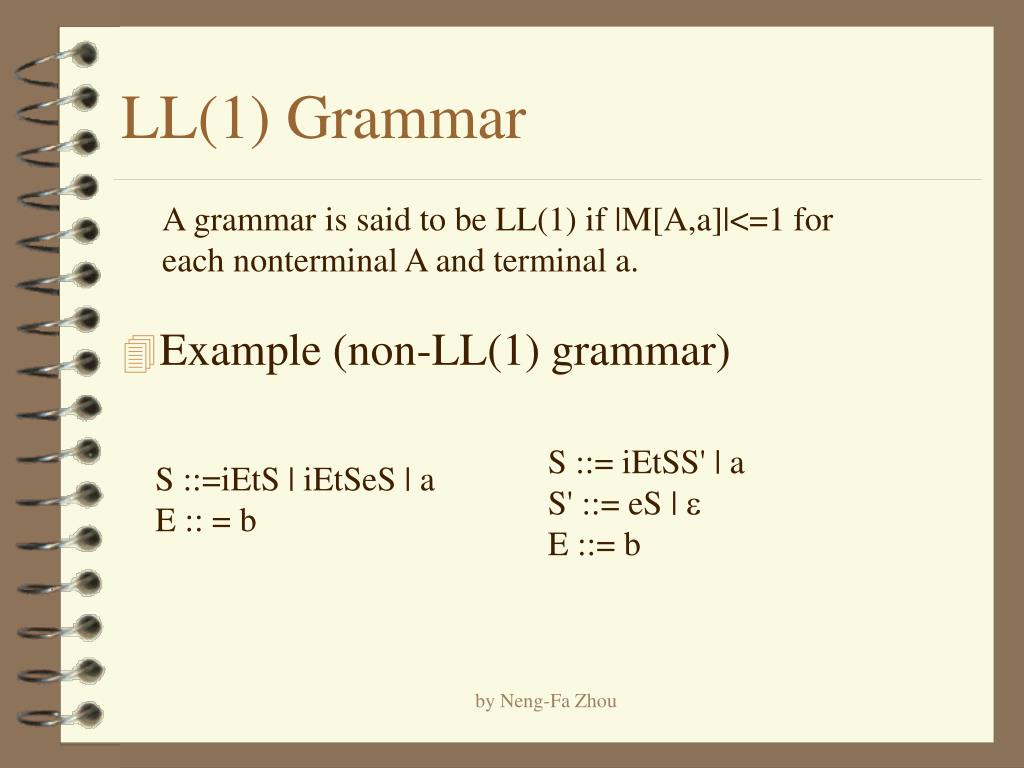 LL(1) Grammar

A grammar is said to be LL(1) if |M[A,a]|<=1 for each nonterminal A and terminal a.

Example (non-LL(1) grammar)

S ::=iEtS | iEtSeS | a
E :: = b

S ::= iEtSS' | a
S' ::= eS | ε
E ::= b

by Neng-Fa Zhou